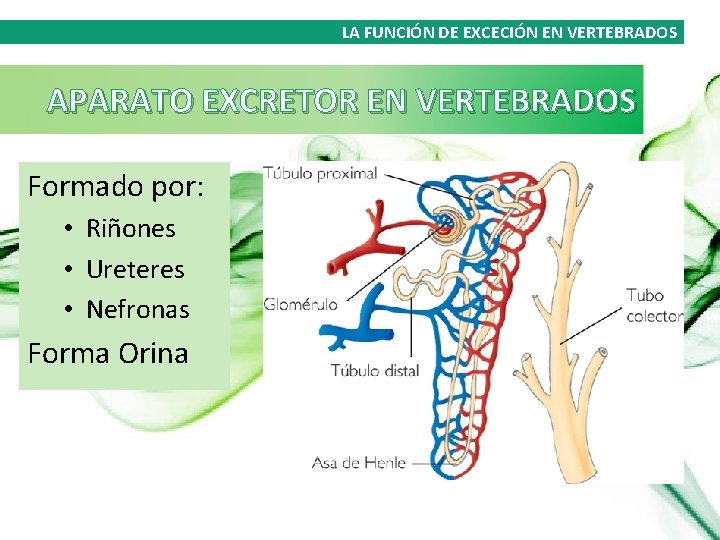 LA FUNCIÓN DE EXCECIÓN EN VERTEBRADOS

APARATO EXCRETOR EN VERTEBRADOS

Formado por:
• Riñones
• Ureteres
• Nefronas
Forma Orina

Túbulo proximal
Glomérulo
Túbulo distal
Asa de Henle
Tubo colector